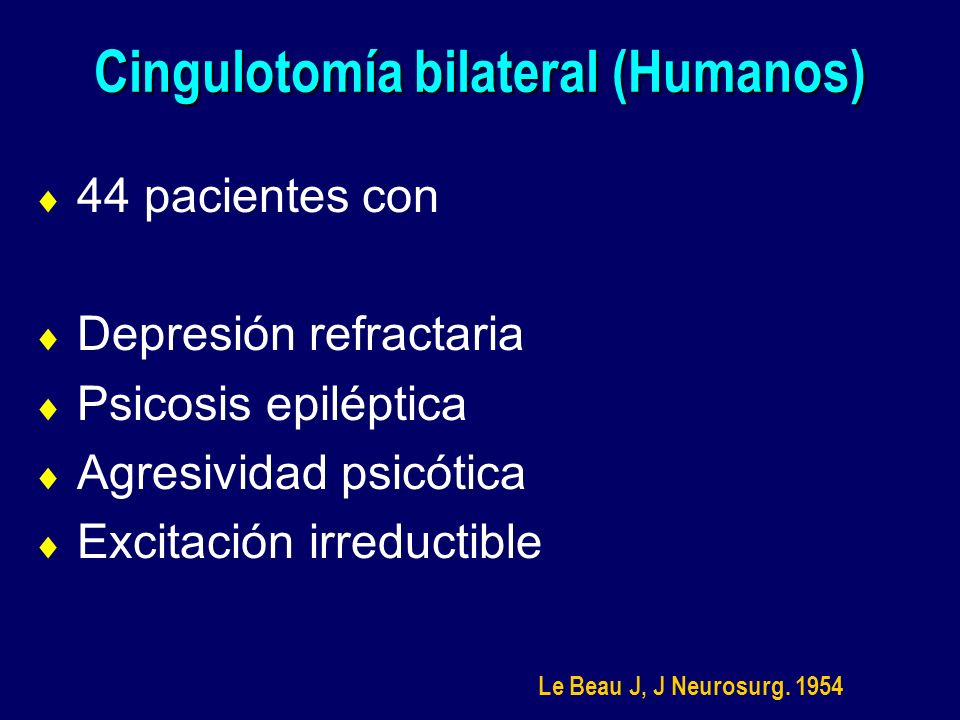 Cingulotomía bilateral (Humanos)

♦ 44 pacientes con

♦ Depresión refractaria
♦ Psicosis epiléptica
♦ Agresividad psicótica
♦ Excitación irreductible

Le Beau J, J Neurosurg. 1954